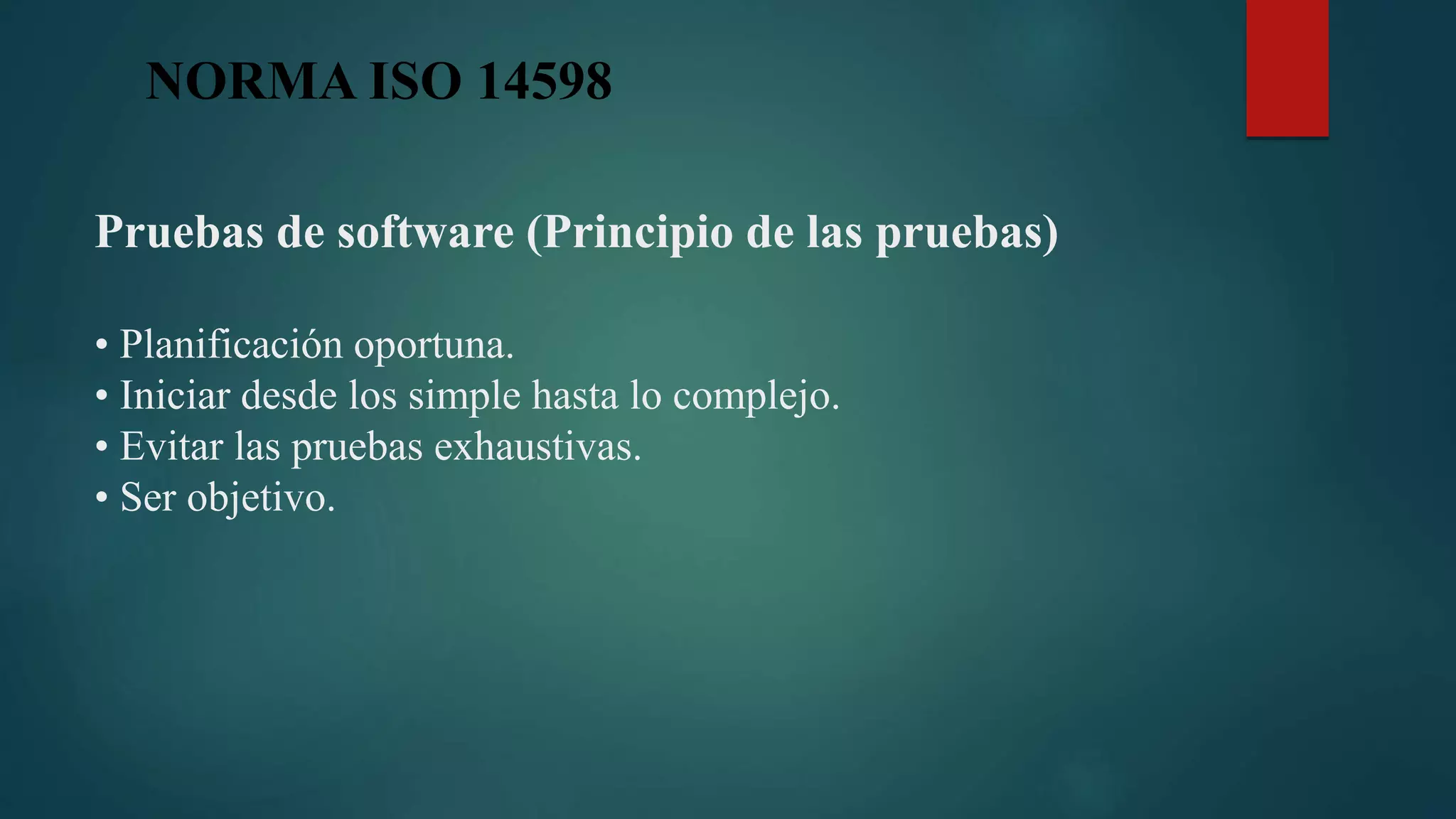 NORMA ISO 14598

Pruebas de software (Principio de las pruebas)

• Planificación oportuna.
• Iniciar desde los simple hasta lo complejo.
• Evitar las pruebas exhaustivas.
• Ser objetivo.